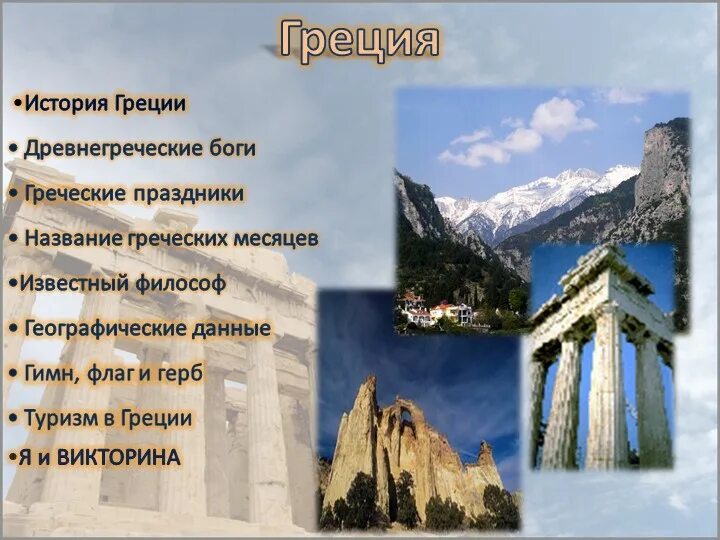 Греция

•История Греции

• Древнегреческие боги

• Греческие праздники

• Название греческих месяцев

•Известный философ

• Географические данные

• Гимн, флаг и герб

• Туризм в Греции

•Я и ВИКТОРИНА